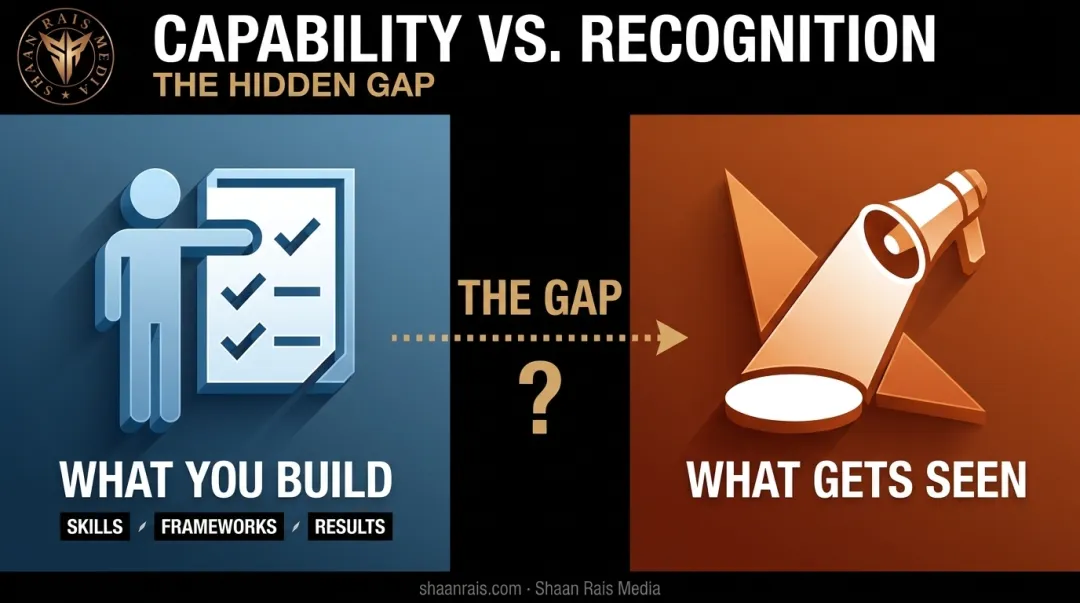 SHAAN RAIS MEDIA

CAPABILITY VS. RECOGNITION
THE HIDDEN GAP

THE GAP
?

WHAT YOU BUILD
SKILLS / FRAMEWORKS / RESULTS

WHAT GETS SEEN

shaanrais.com · Shaan Rais Media